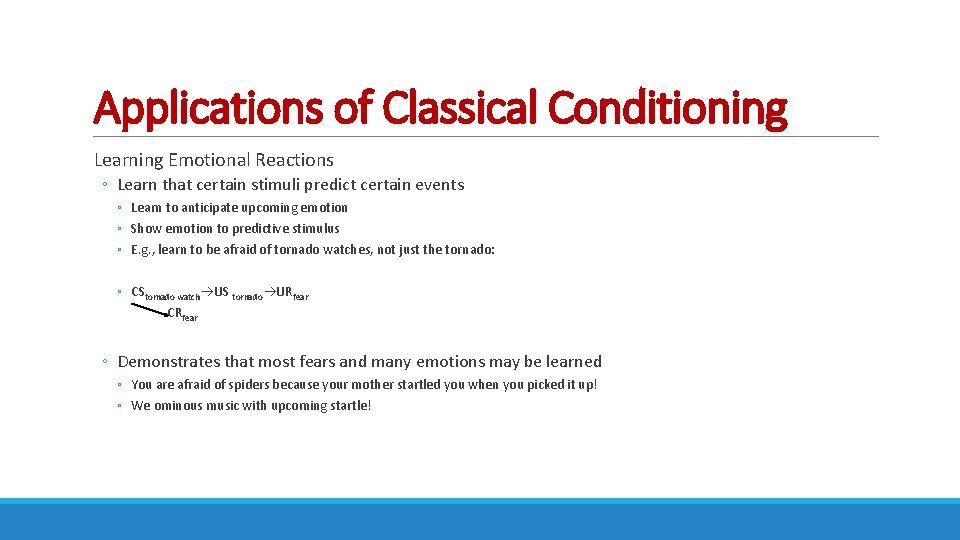 Applications of Classical Conditioning

Learning Emotional Reactions

◦ Learn that certain stimuli predict certain events

◦ Learn to anticipate upcoming emotion
◦ Show emotion to predictive stimulus
◦ E.g., learn to be afraid of tornado watches, not just the tornado:

◦ $CS_{tornado\ watch} \rightarrow US_{tornado} \rightarrow UR_{fear}$
$CR_{fear}$

◦ Demonstrates that most fears and many emotions may be learned

◦ You are afraid of spiders because your mother startled you when you picked it up!
◦ We ominous music with upcoming startle!